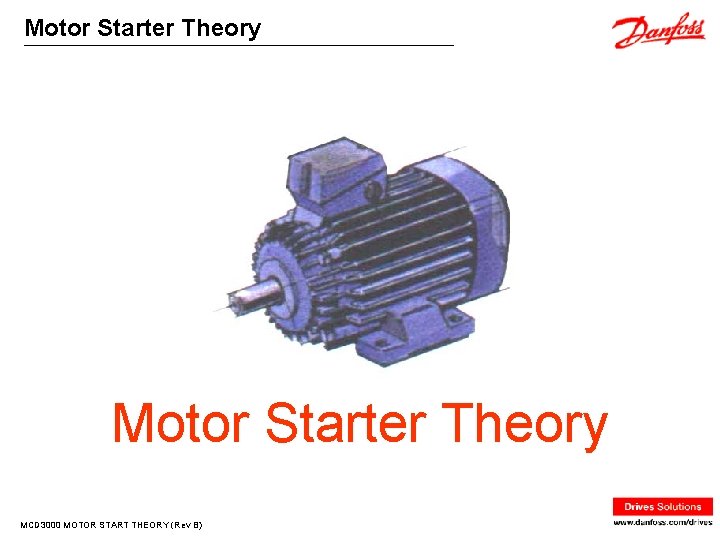 Motor Starter Theory

Danfoss

Motor Starter Theory

MCD3000 MOTOR START THEORY (Rev B)

Drives Solutions
www.danfoss.com/drives